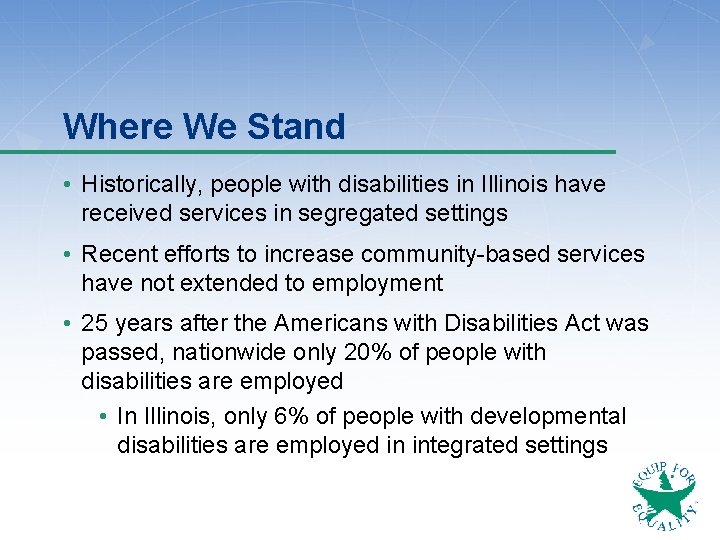 Where We Stand

• Historically, people with disabilities in Illinois have received services in segregated settings

• Recent efforts to increase community-based services have not extended to employment

• 25 years after the Americans with Disabilities Act was passed, nationwide only 20% of people with disabilities are employed

• In Illinois, only 6% of people with developmental disabilities are employed in integrated settings

EQUIP FOR EQUALITY